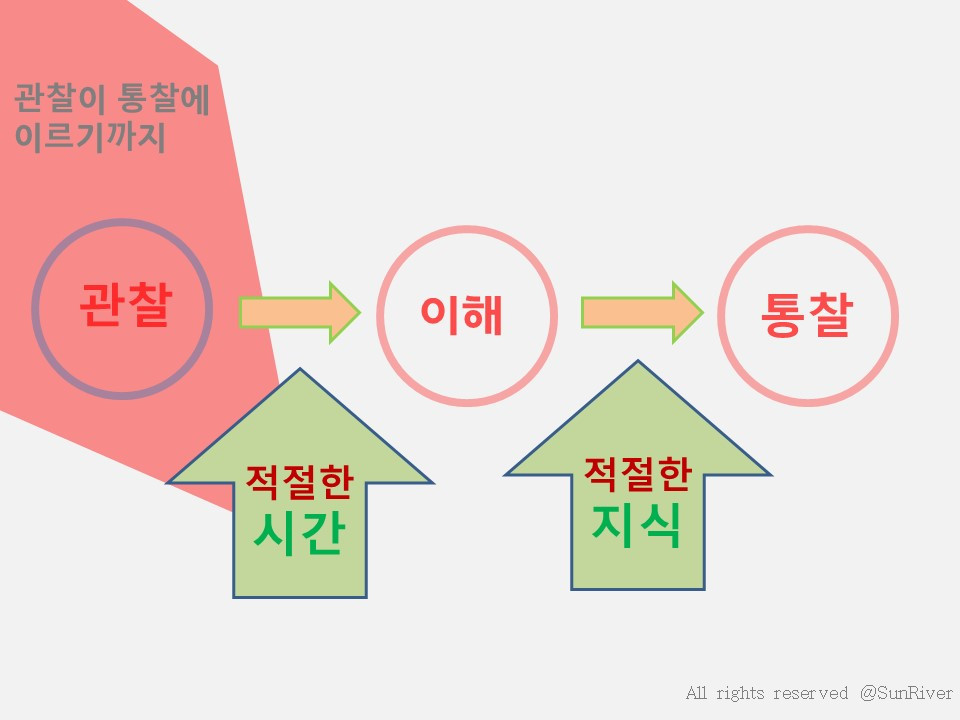 관찰이 통찰에 이르기까지

관찰

이해

통찰

적절한 시간

적절한 지식

All rights reserved @SunRiver